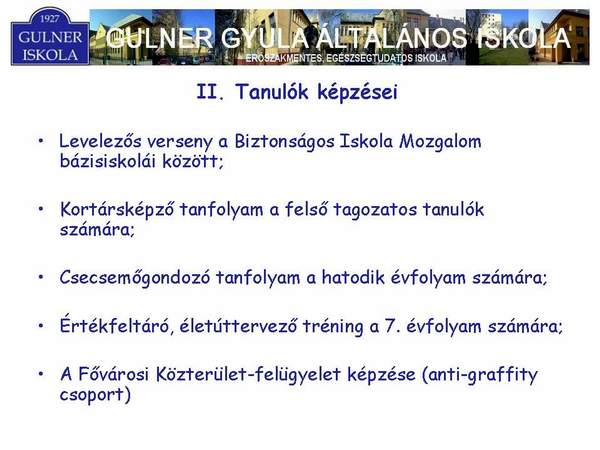 1927
GULNER
ISKOLA

GULNER GYULA ÁLTALÁNOS ISKOLA
ERŐSZAKMENTES, EGÉSZSÉGTUDATOS ISKOLA

II. Tanulók képzései

• Levelezős verseny a Biztonságos Iskola Mozgalom bázisiskolái között;

• Kortársképző tanfolyam a felső tagozatos tanulók számára;

• Csecsemőgondozó tanfolyam a hatodik évfolyam számára;

• Értékfeltáró, életúttervező tréning a 7. évfolyam számára;

• A Fővárosi Közterület-felügyelet képzése (anti-graffity csoport)